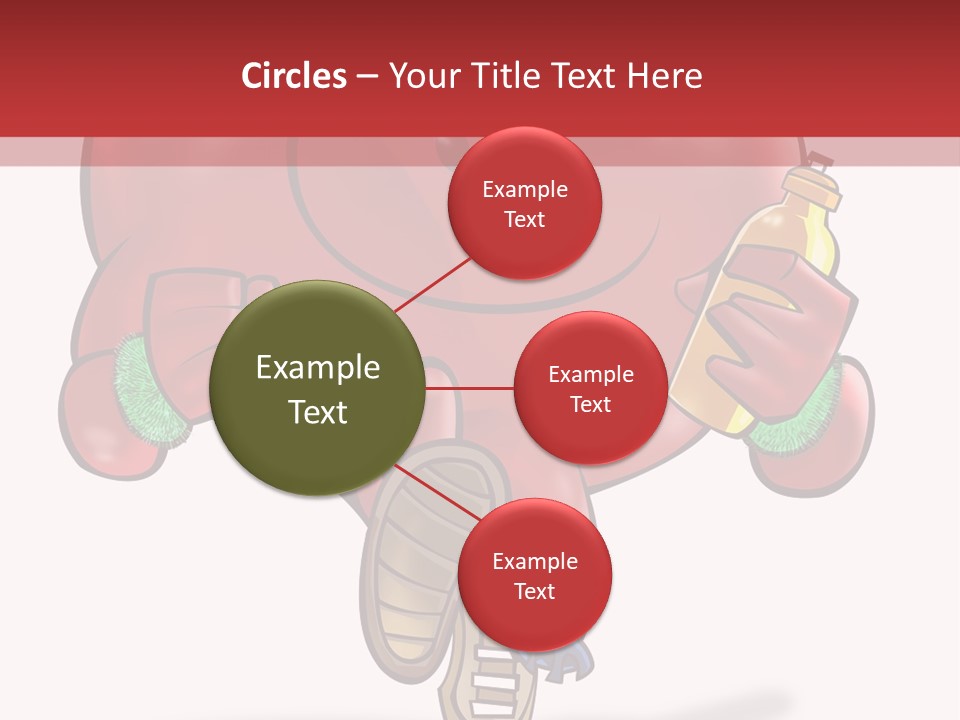 Circles – Your Title Text Here

Example Text

Example Text

Example Text

Example Text